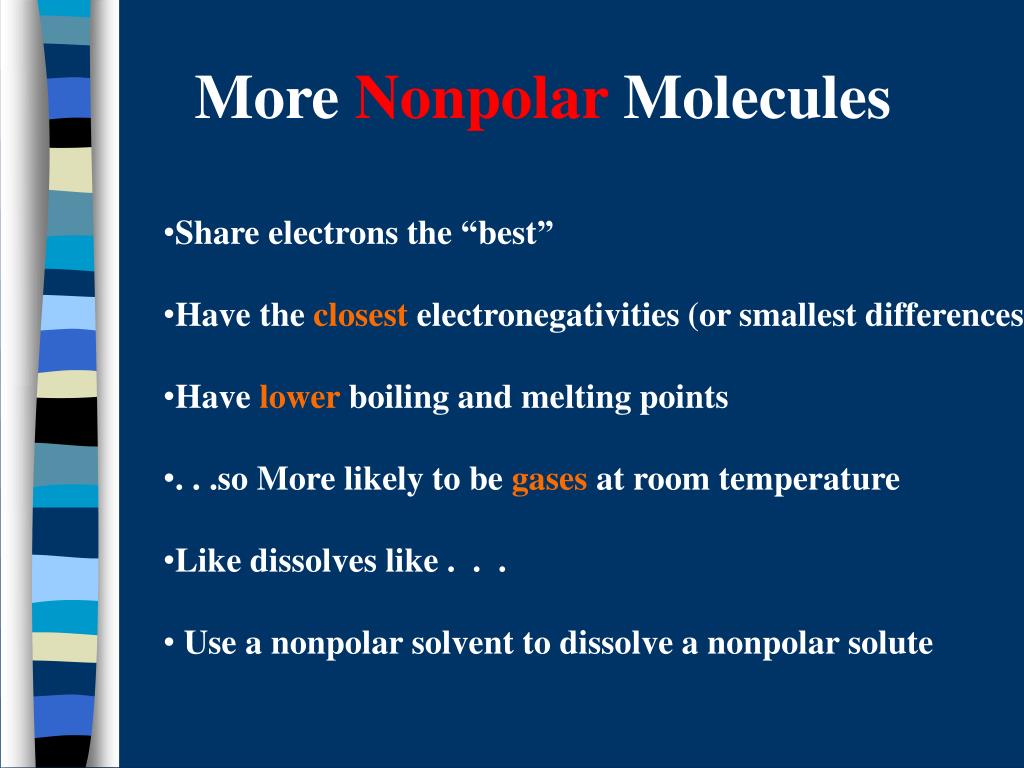 More Nonpolar Molecules

•Share electrons the “best”

•Have the closest electronegativities (or smallest differences

•Have lower boiling and melting points

•. . .so More likely to be gases at room temperature

•Like dissolves like . . .

• Use a nonpolar solvent to dissolve a nonpolar solute